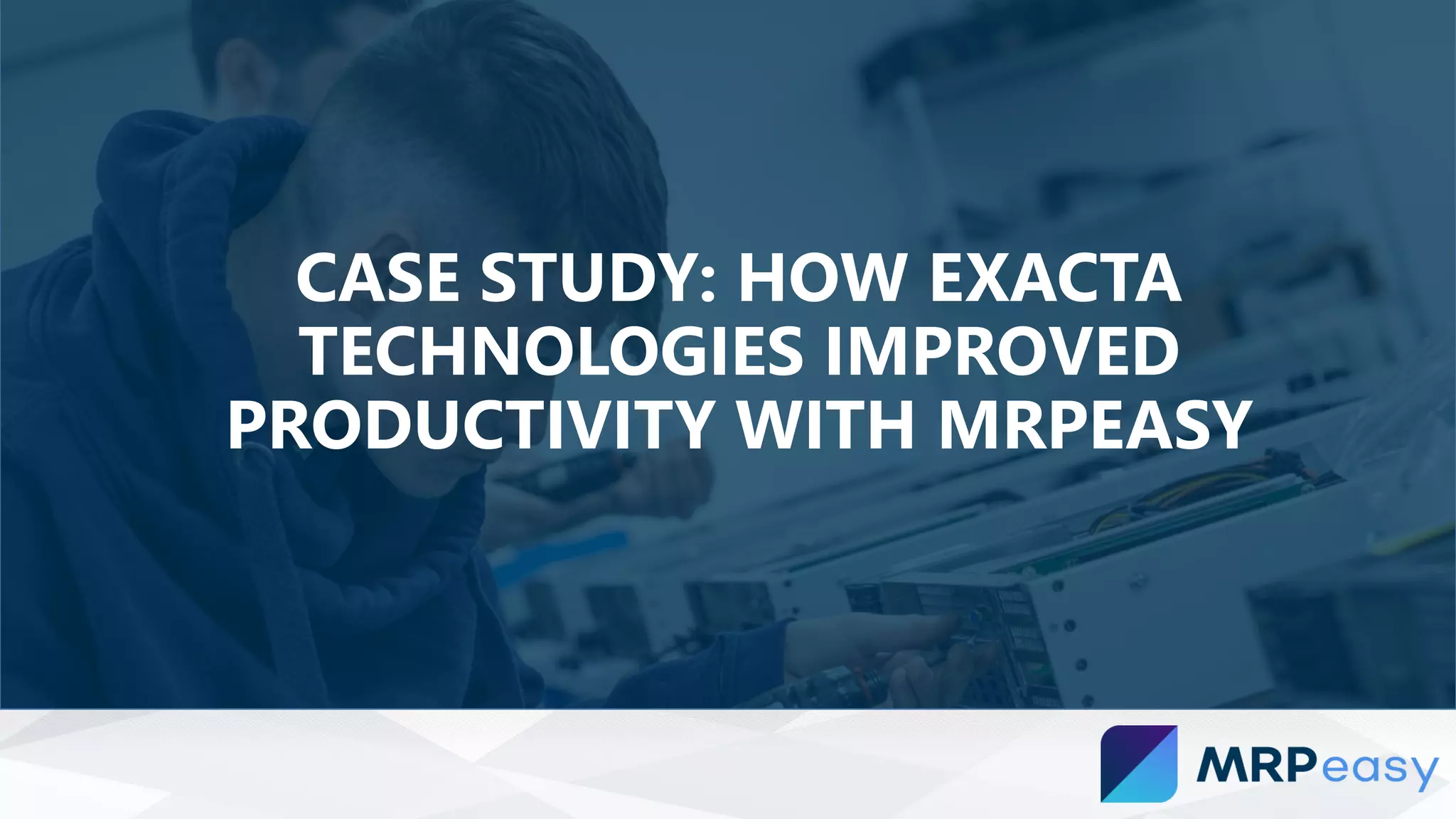 CASE STUDY: HOW EXACTA TECHNOLOGIES IMPROVED PRODUCTIVITY WITH MRPEASY

MRPeasy